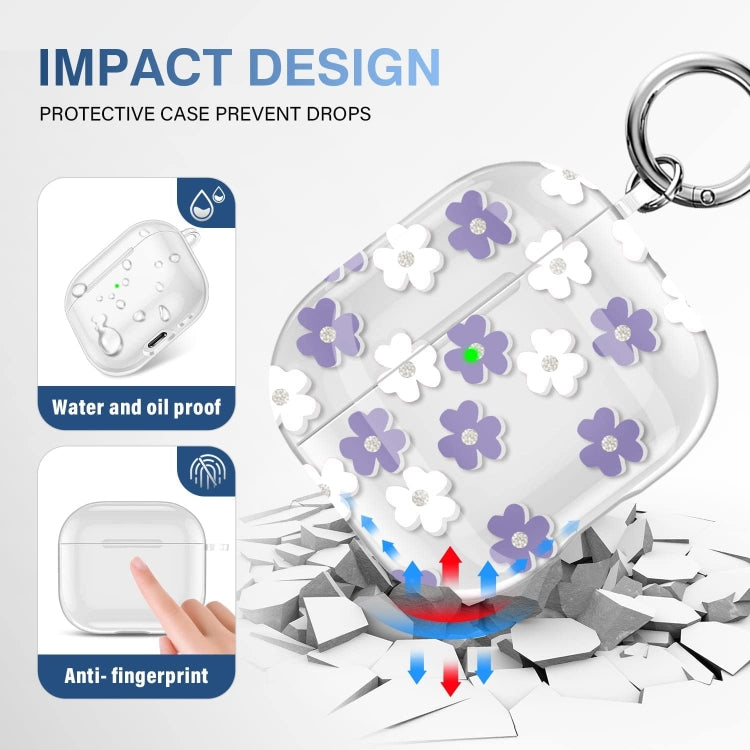 IMPACT DESIGN

PROTECTIVE CASE PREVENT DROPS

Water and oil proof

Anti- fingerprint